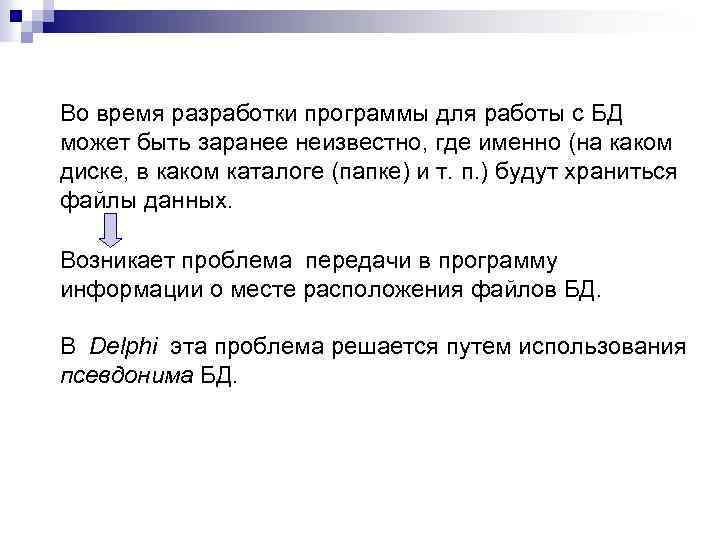 Во время разработки программы для работы с БД может быть заранее неизвестно, где именно (на каком диске, в каком каталоге (папке) и т. п.) будут храниться файлы данных.

Возникает проблема передачи в программу информации о месте расположения файлов БД.

В Delphi эта проблема решается путем использования псевдонима БД.